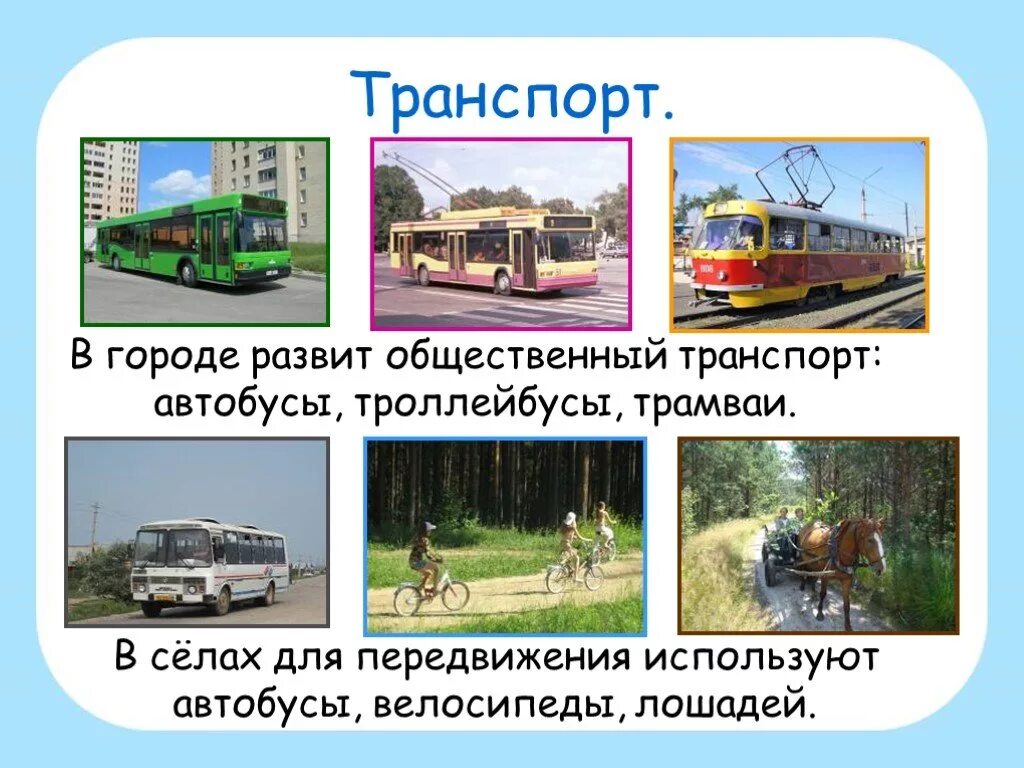 Транспорт.

В городе развит общественный транспорт: автобусы, троллейбусы, трамваи.

В сёлах для передвижения используют автобусы, велосипеды, лошадей.